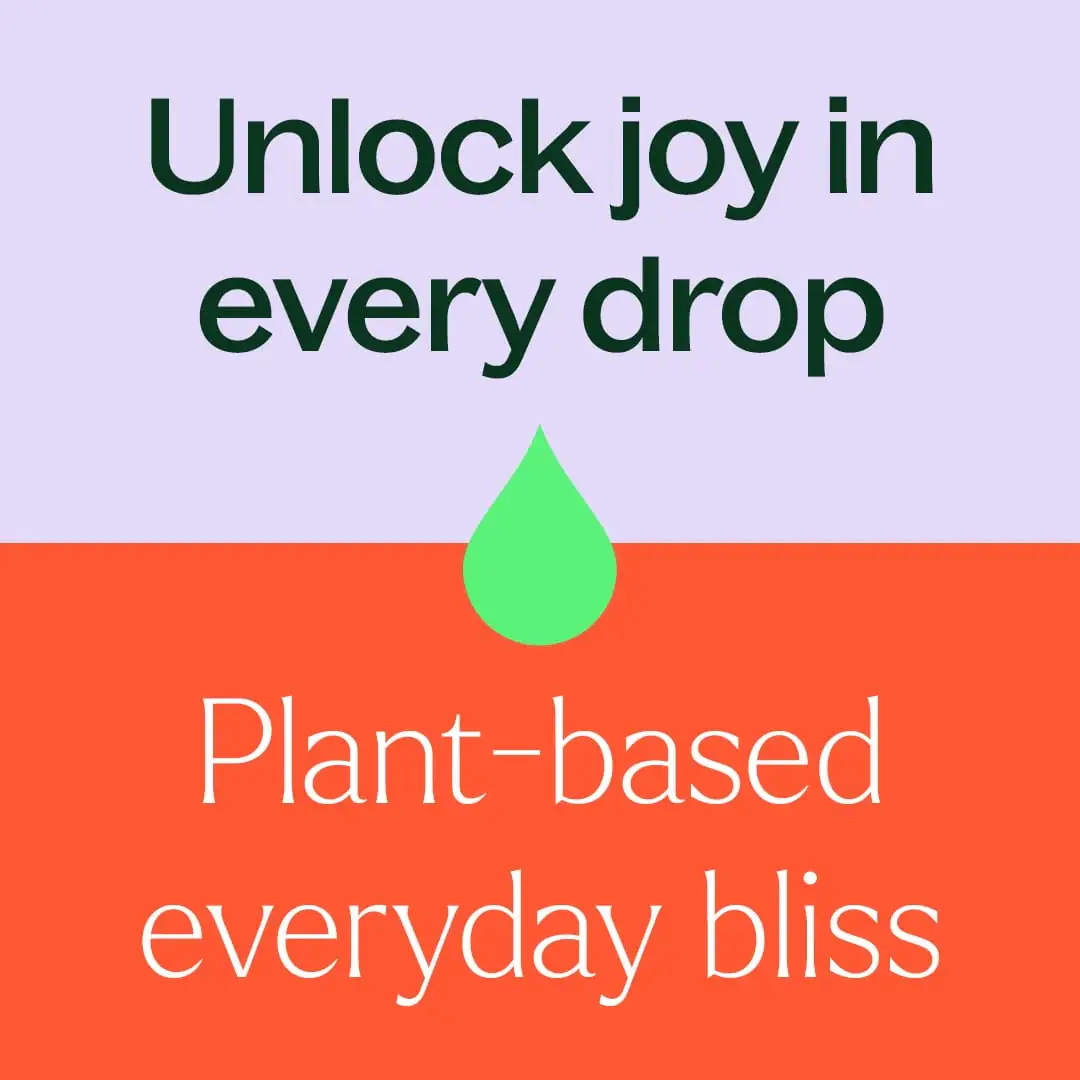 Unlock joy in every drop

Plant-based everyday bliss